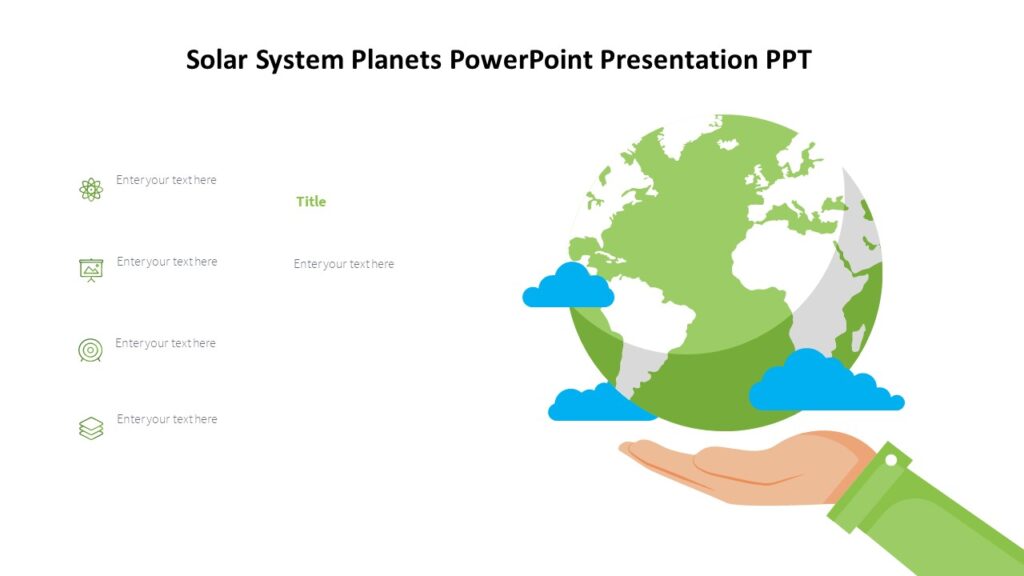 Solar System Planets PowerPoint Presentation PPT

Enter your text here

Enter your text here

Enter your text here

Enter your text here

Title

Enter your text here